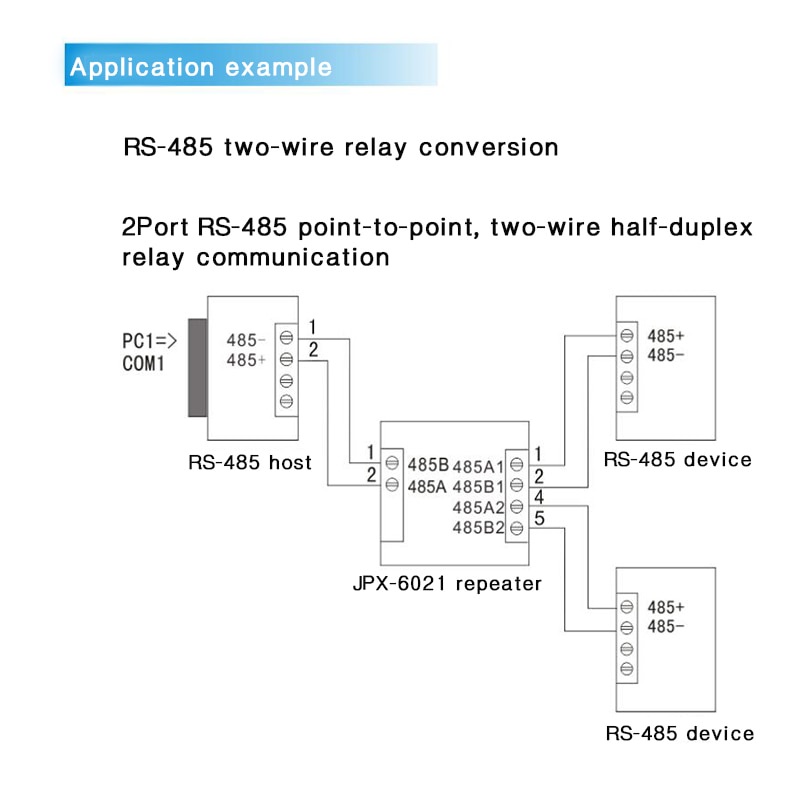 Application example

RS-485 two-wire relay conversion

2Port RS-485 point-to-point, two-wire half-duplex relay communication

PC1=> COM1

485-
485+

1
2

RS-485 host

1
2

485B
485A

485A1
485B1
485A2
485B2

1
2
4
5

JPX-6021 repeater

485+
485-

RS-485 device

485+
485-

RS-485 device